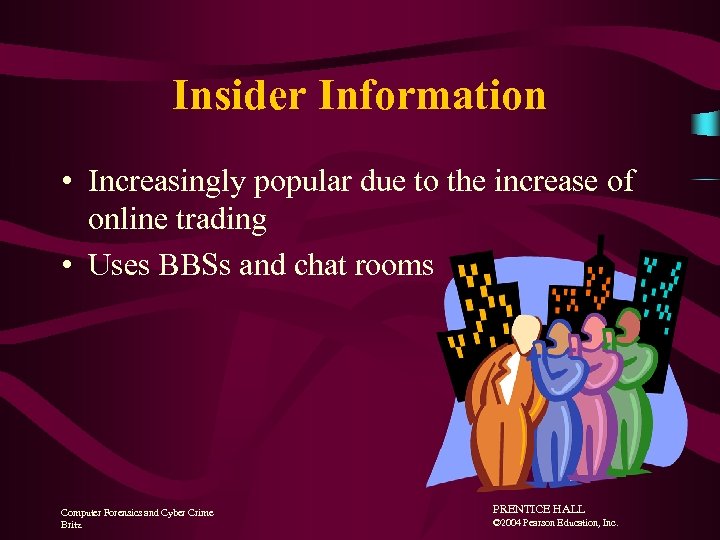 Insider Information

• Increasingly popular due to the increase of online trading

• Uses BBSs and chat rooms

Computer Forensics and Cyber Crime
Britz

PRENTICE HALL
©2004 Pearson Education, Inc.